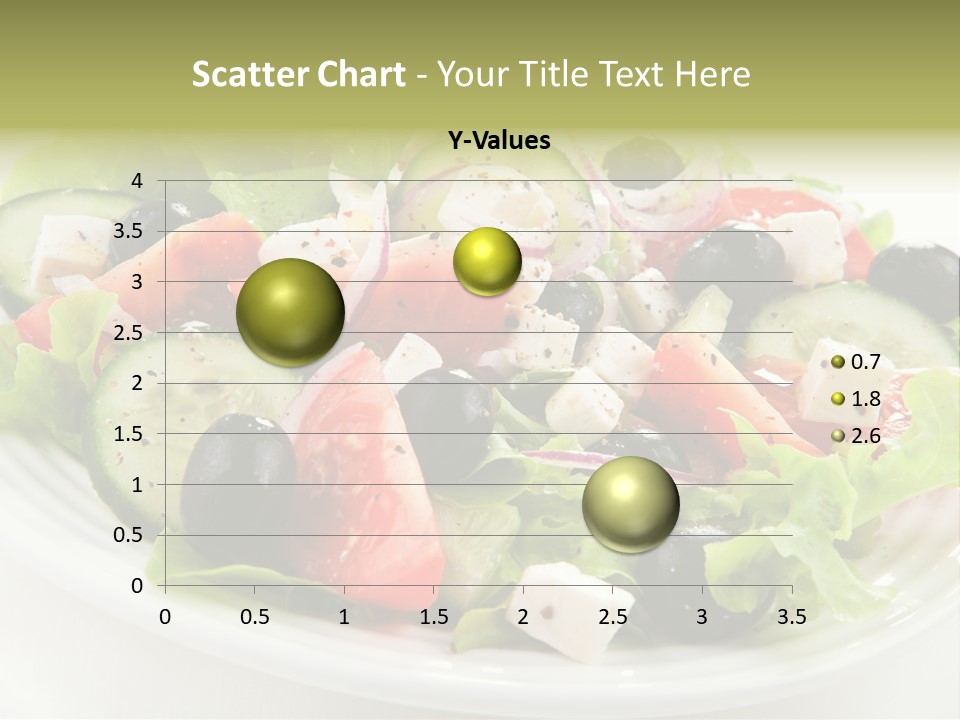 Scatter Chart - Your Title Text Here

Y-Values

4
3.5
3
2.5
2
1.5
1
0.5
0

0 0.5 1 1.5 2 2.5 3 3.5

0.7
1.8
2.6